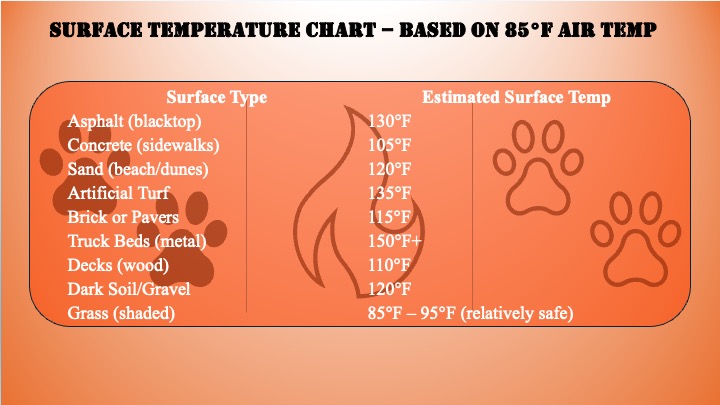 SURFACE TEMPERATURE CHART – BASED ON 85°F AIR TEMP

| Surface Type | Estimated Surface Temp |
|---|---|
| Asphalt (blacktop) | 130°F |
| Concrete (sidewalks) | 105°F |
| Sand (beach/dunes) | 120°F |
| Artificial Turf | 135°F |
| Brick or Pavers | 115°F |
| Truck Beds (metal) | 150°F+ |
| Decks (wood) | 110°F |
| Dark Soil/Gravel | 120°F |
| Grass (shaded) | 85°F – 95°F (relatively safe) |